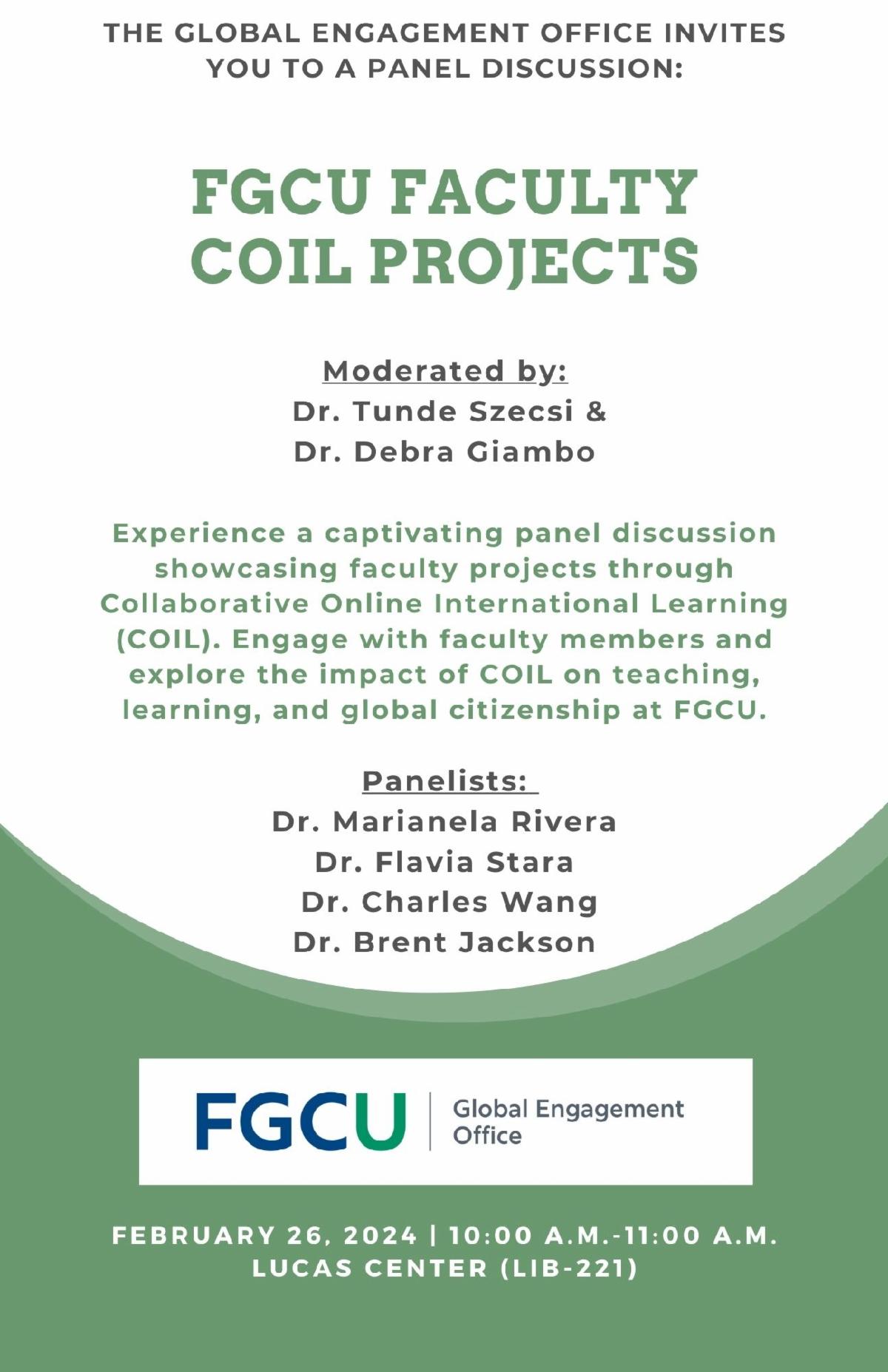 THE GLOBAL ENGAGEMENT OFFICE INVITES YOU TO A PANEL DISCUSSION:

FGCU FACULTY COIL PROJECTS

Moderated by:
Dr. Tunde Szecsi &
Dr. Debra Giambo

Experience a captivating panel discussion showcasing faculty projects through Collaborative Online International Learning (COIL). Engage with faculty members and explore the impact of COIL on teaching, learning, and global citizenship at FGCU.

Panelists:
Dr. Marianela Rivera
Dr. Flavia Stara
Dr. Charles Wang
Dr. Brent Jackson

FGCU | Global Engagement Office

FEBRUARY 26, 2024 | 10:00 A.M.-11:00 A.M.
LUCAS CENTER (LIB-221)